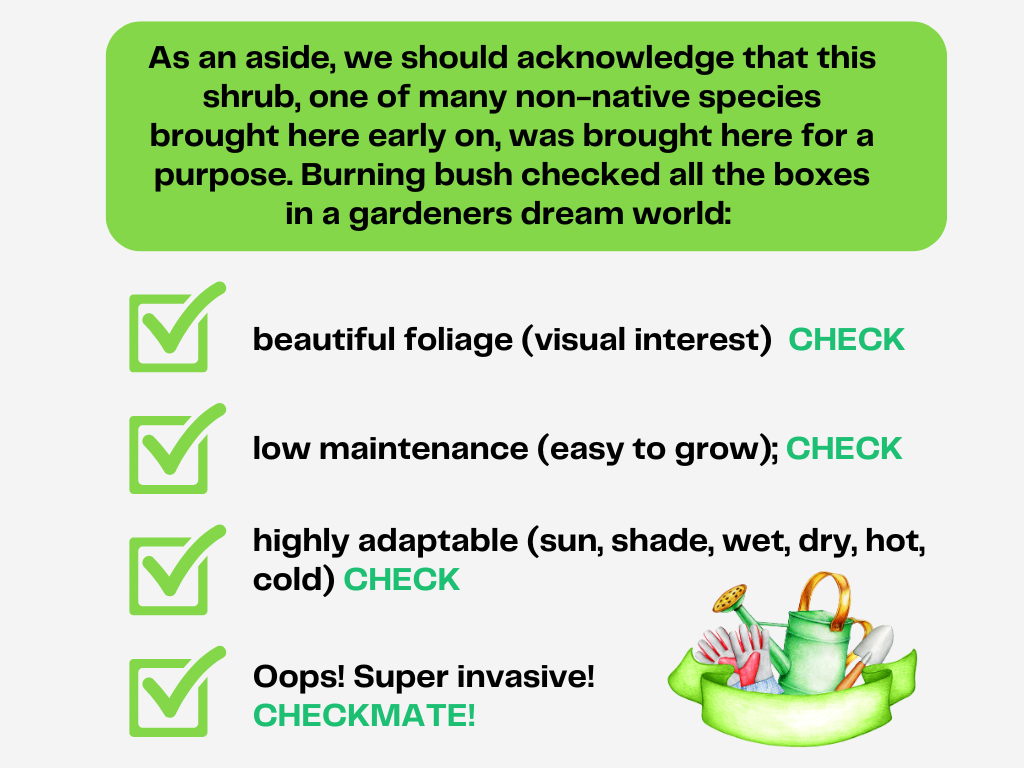 As an aside, we should acknowledge that this shrub, one of many non-native species brought here early on, was brought here for a purpose. Burning bush checked all the boxes in a gardeners dream world:

beautiful foliage (visual interest) CHECK

low maintenance (easy to grow); CHECK

highly adaptable (sun, shade, wet, dry, hot, cold) CHECK

Oops! Super invasive! CHECKMATE!